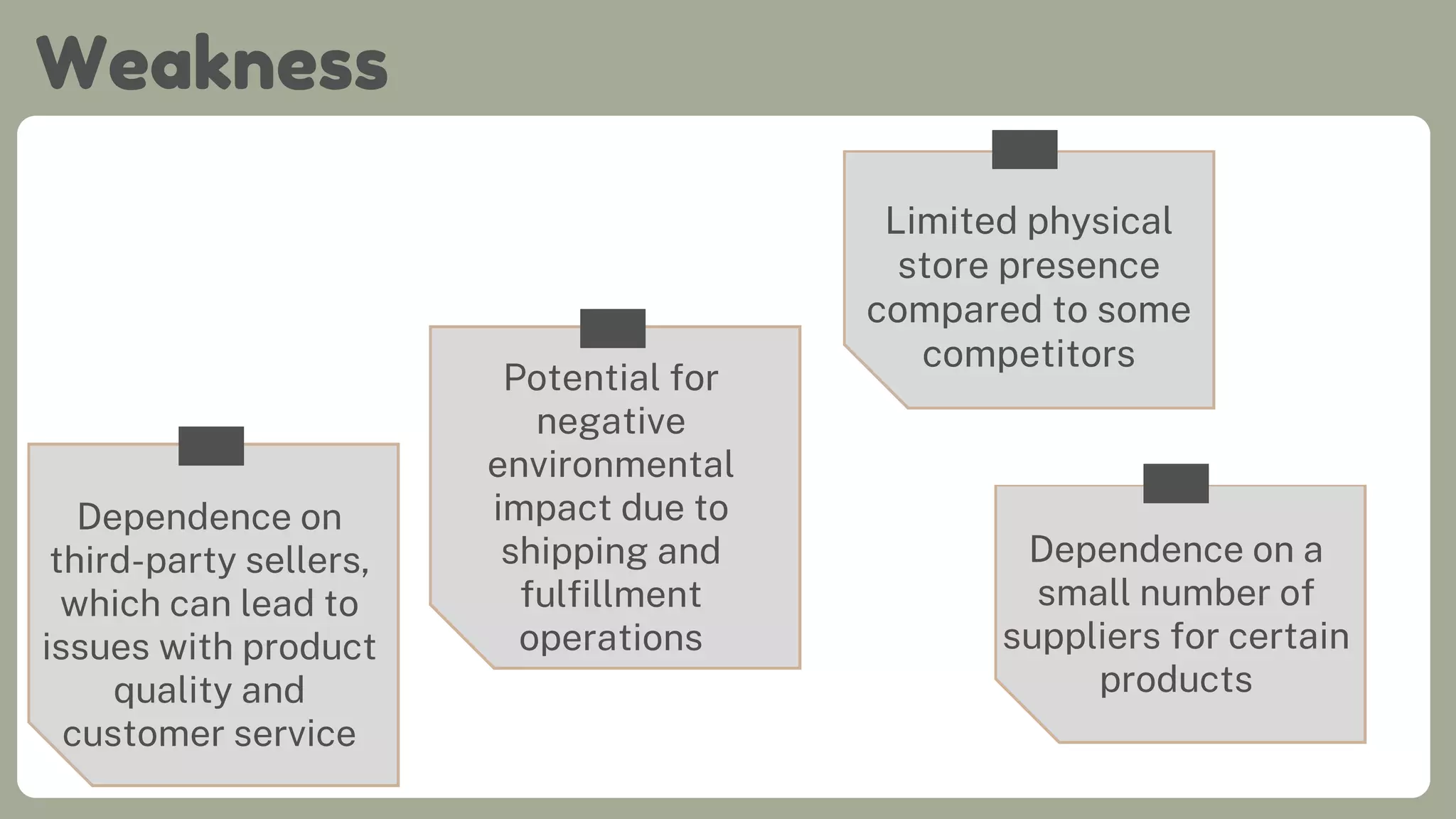 Weakness

Dependence on third-party sellers, which can lead to issues with product quality and customer service

Potential for negative environmental impact due to shipping and fulfillment operations

Limited physical store presence compared to some competitors

Dependence on a small number of suppliers for certain products